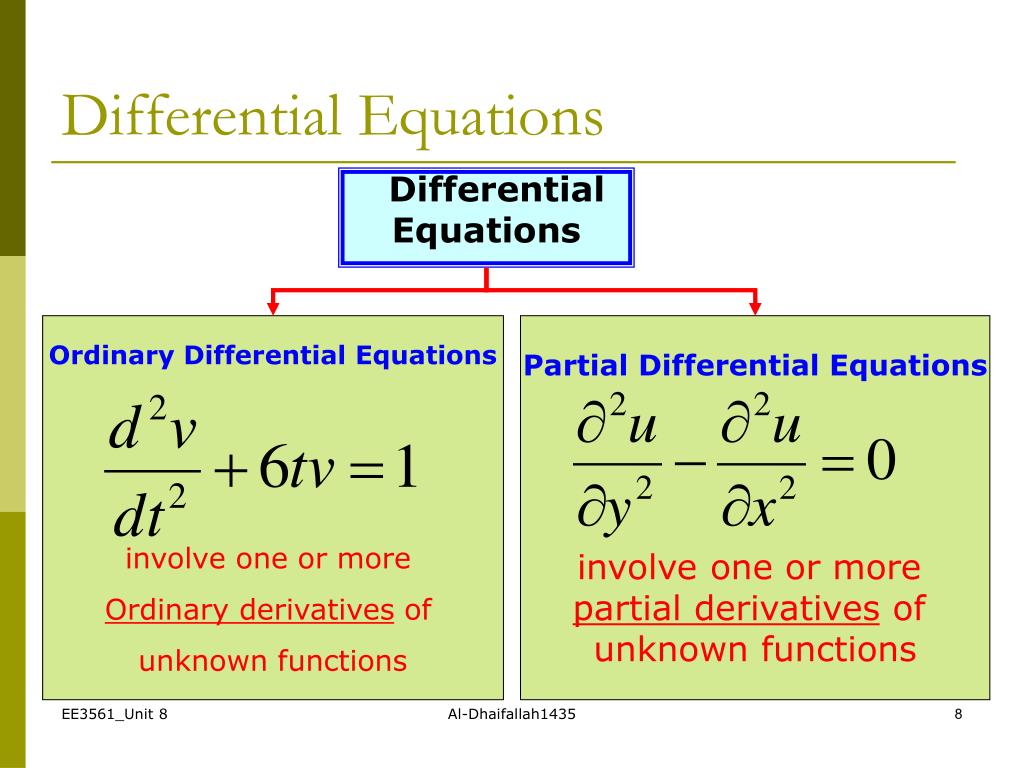 Differential Equations

Differential Equations

Ordinary Differential Equations

$\frac{d^2v}{dt^2} + 6tv = 1$

involve one or more Ordinary derivatives of unknown functions

Partial Differential Equations

$\frac{\partial^2 u}{\partial y^2} - \frac{\partial^2 u}{\partial x^2} = 0$

involve one or more partial derivatives of unknown functions

EE3561_Unit 8

Al-Dhaifallah1435

8